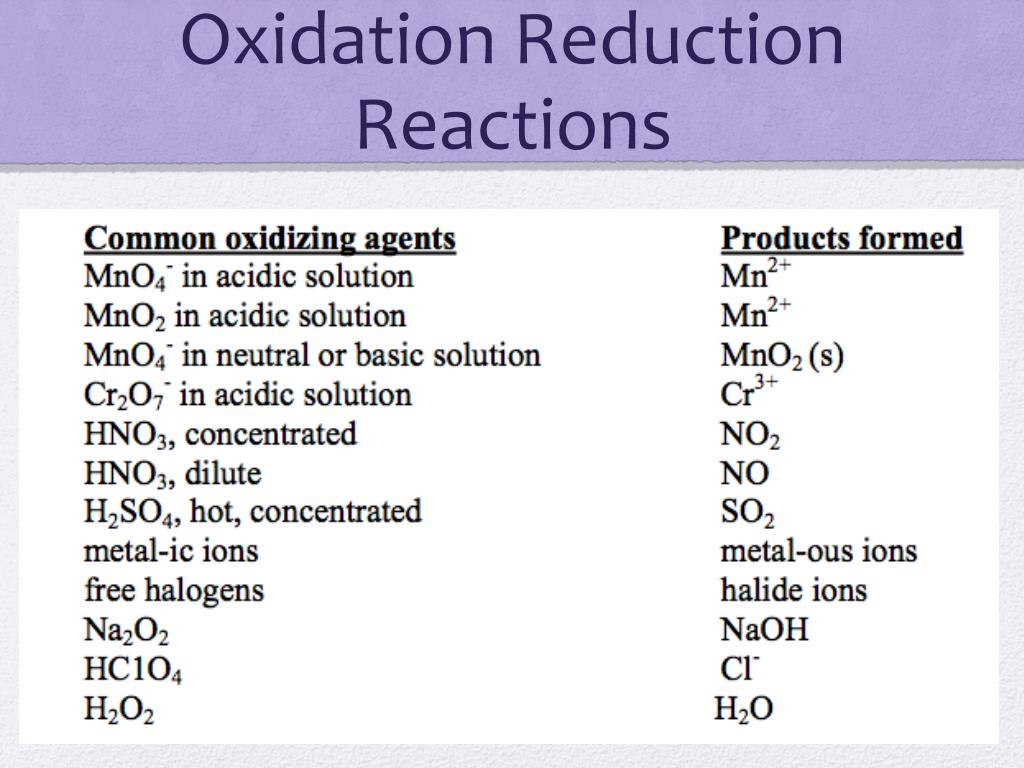 Oxidation Reduction Reactions

| Common oxidizing agents | Products formed |
|---|---|
| $MnO_4^-$ in acidic solution | $Mn^{2+}$ |
| $MnO_2$ in acidic solution | $Mn^{2+}$ |
| $MnO_4^-$ in neutral or basic solution | $MnO_2$ (s) |
| $Cr_2O_7^-$ in acidic solution | $Cr^{3+}$ |
| $HNO_3$, concentrated | $NO_2$ |
| $HNO_3$, dilute | NO |
| $H_2SO_4$, hot, concentrated | $SO_2$ |
| metal-ic ions | metal-ous ions |
| free halogens | halide ions |
| $Na_2O_2$ | NaOH |
| $HC1O_4$ | $Cl^-$ |
| $H_2O_2$ | $H_2O$ |